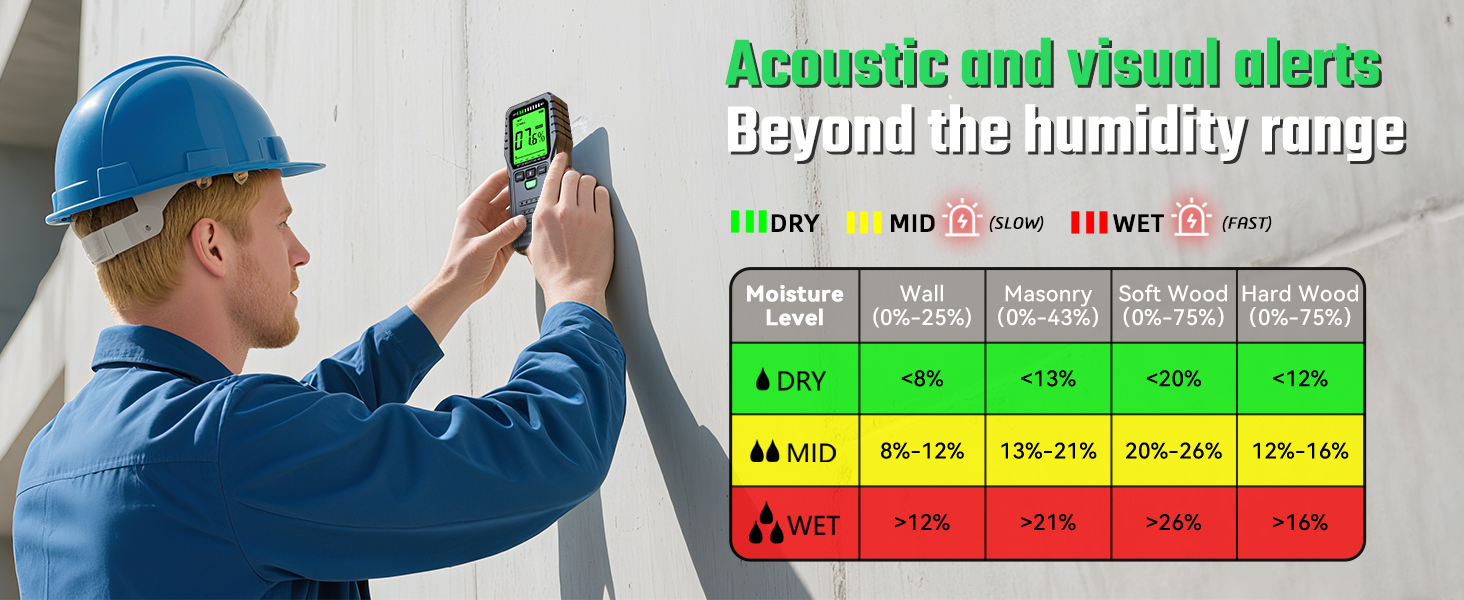 Acoustic and visual alerts
Beyond the humidity range

DRY MID (SLOW) WET (FAST)

| Moisture Level | Wall (0%-25%) | Masonry (0%-43%) | Soft Wood (0%-75%) | Hard Wood (0%-75%) |
|---|---|---|---|---|
| DRY | <8% | <13% | <20% | <12% |
| MID | 8%-12% | 13%-21% | 20%-26% | 12%-16% |
| WET | >12% | >21% | >26% | >16% |

07.6%